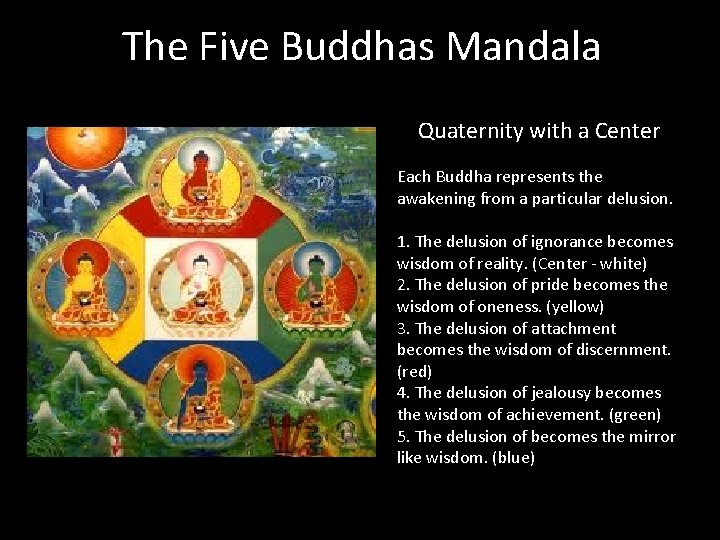 The Five Buddhas Mandala

Quaternity with a Center

Each Buddha represents the awakening from a particular delusion.

1. The delusion of ignorance becomes wisdom of reality. (Center - white)
2. The delusion of pride becomes the wisdom of oneness. (yellow)
3. The delusion of attachment becomes the wisdom of discernment. (red)
4. The delusion of jealousy becomes the wisdom of achievement. (green)
5. The delusion of becomes the mirror like wisdom. (blue)